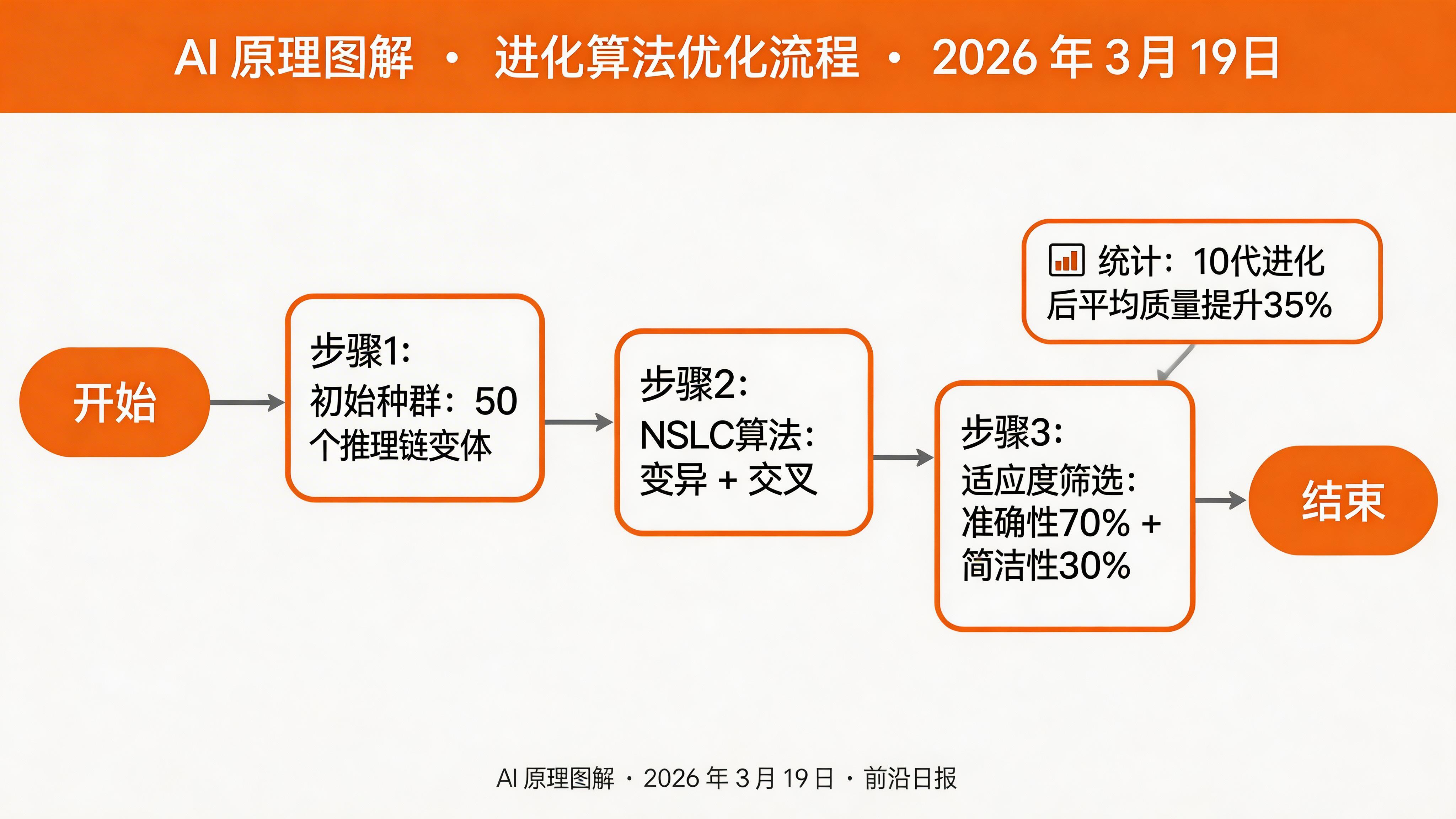 AI 原理图解 · 进化算法优化流程 · 2026 年 3 月 19日

开始

步骤1:
初始种群：50个推理链变体

步骤2:
NSLC算法:
变异 + 交叉

统计：10代进化后平均质量提升35%

步骤3:
适应度筛选:
准确性70% + 简洁性30%

结束

AI 原理图解 · 2026 年 3 月 19 日 · 前沿日报